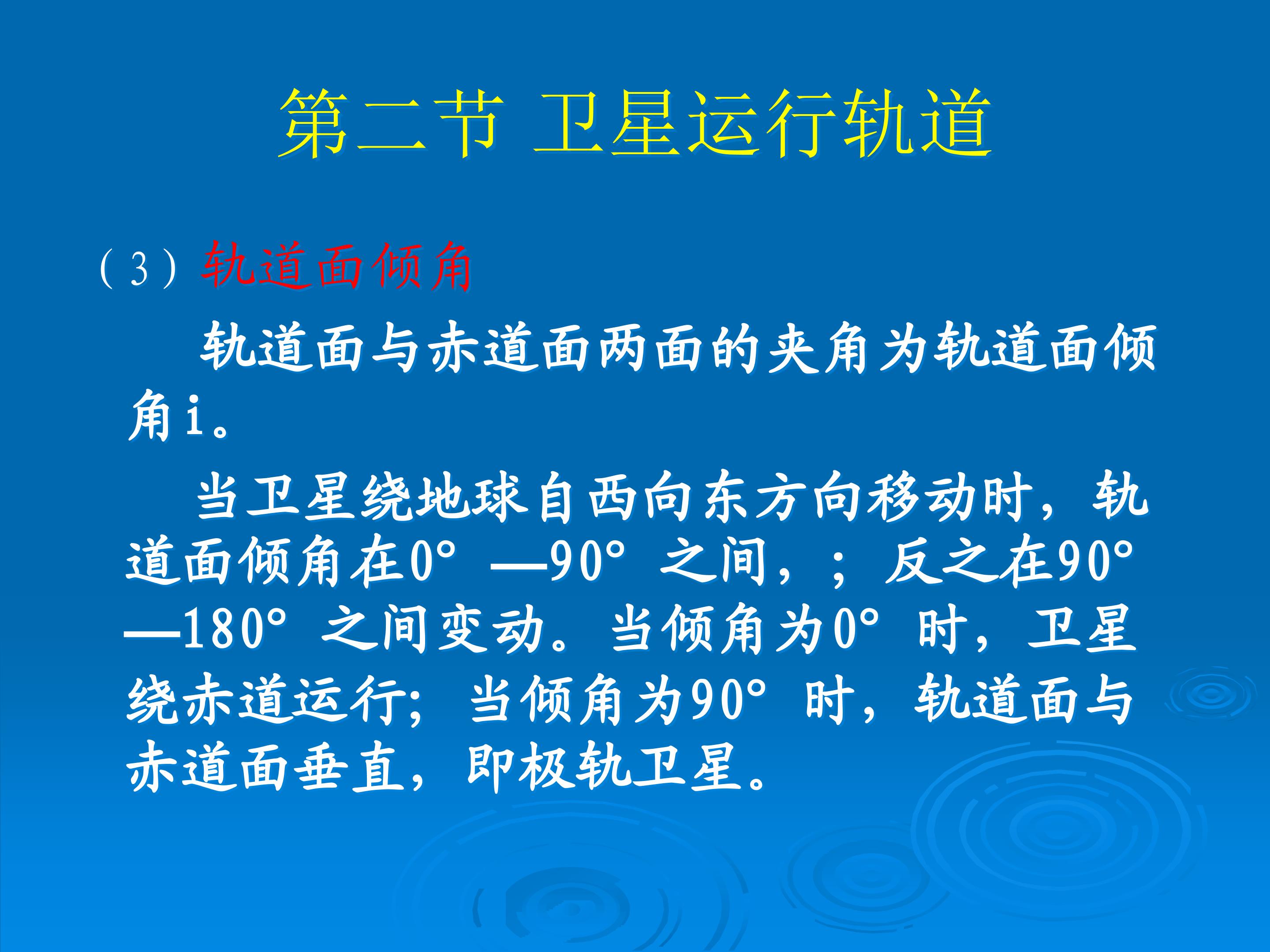 第二节 卫星运行轨道

（3）轨道面倾角

轨道面与赤道面两面的夹角为轨道面倾角i。

当卫星绕地球自西向东方向移动时，轨道面倾角在0°—90°之间，；反之在90°—180°之间变动。当倾角为0°时，卫星绕赤道运行；当倾角为90°时，轨道面与赤道面垂直，即极轨卫星。